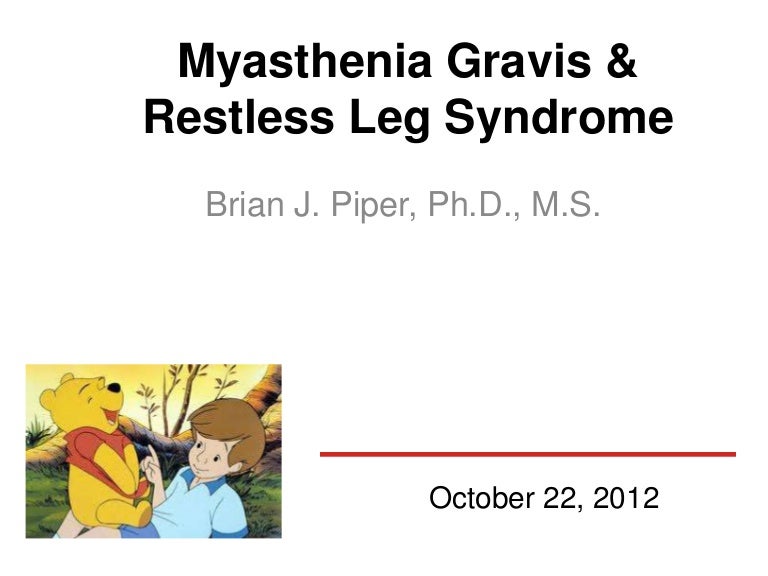 Myasthenia Gravis &
Restless Leg Syndrome

Brian J. Piper, Ph.D., M.S.

October 22, 2012